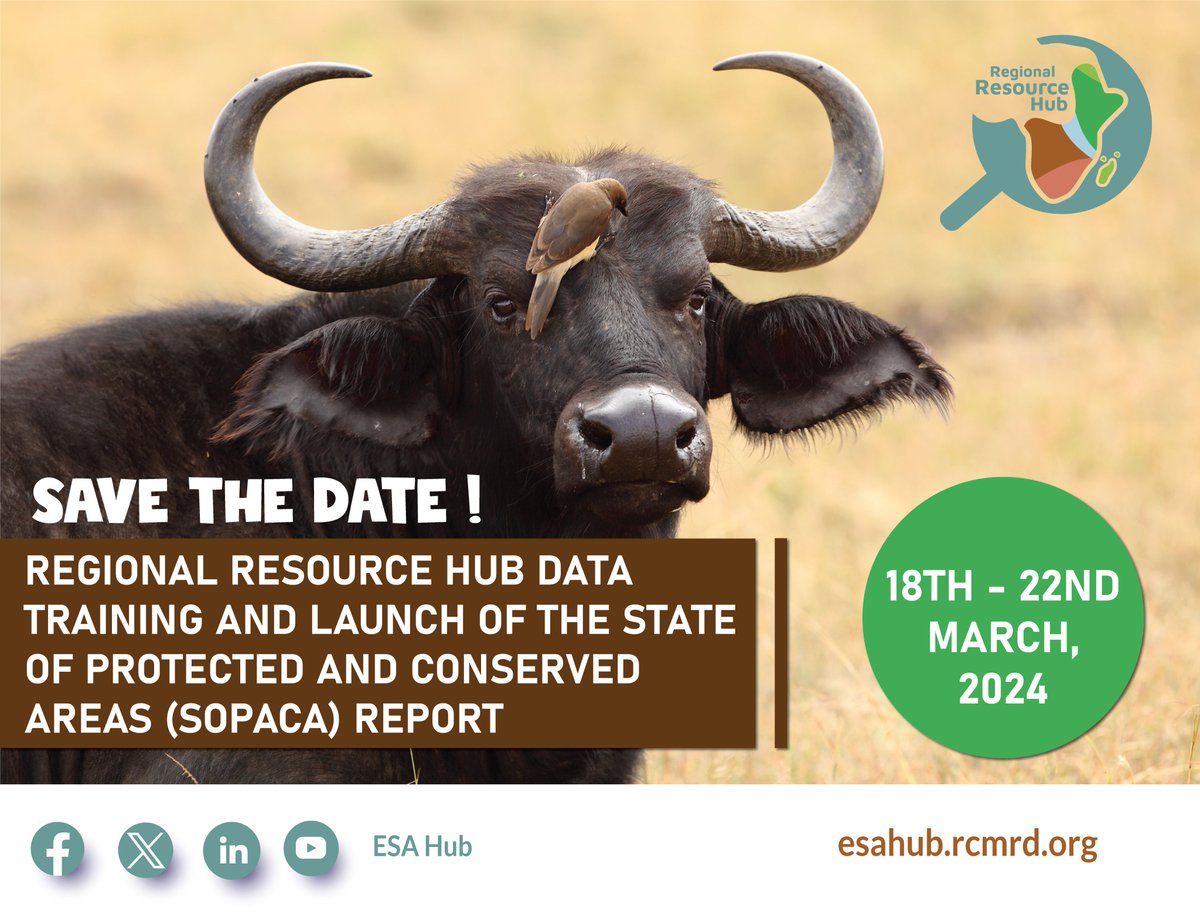 Regional Resource Hub

SAVE THE DATE !

REGIONAL RESOURCE HUB DATA TRAINING AND LAUNCH OF THE STATE OF PROTECTED AND CONSERVED AREAS (SOPACA) REPORT

18TH - 22ND MARCH, 2024

ESA Hub

esahub.rcmrd.org